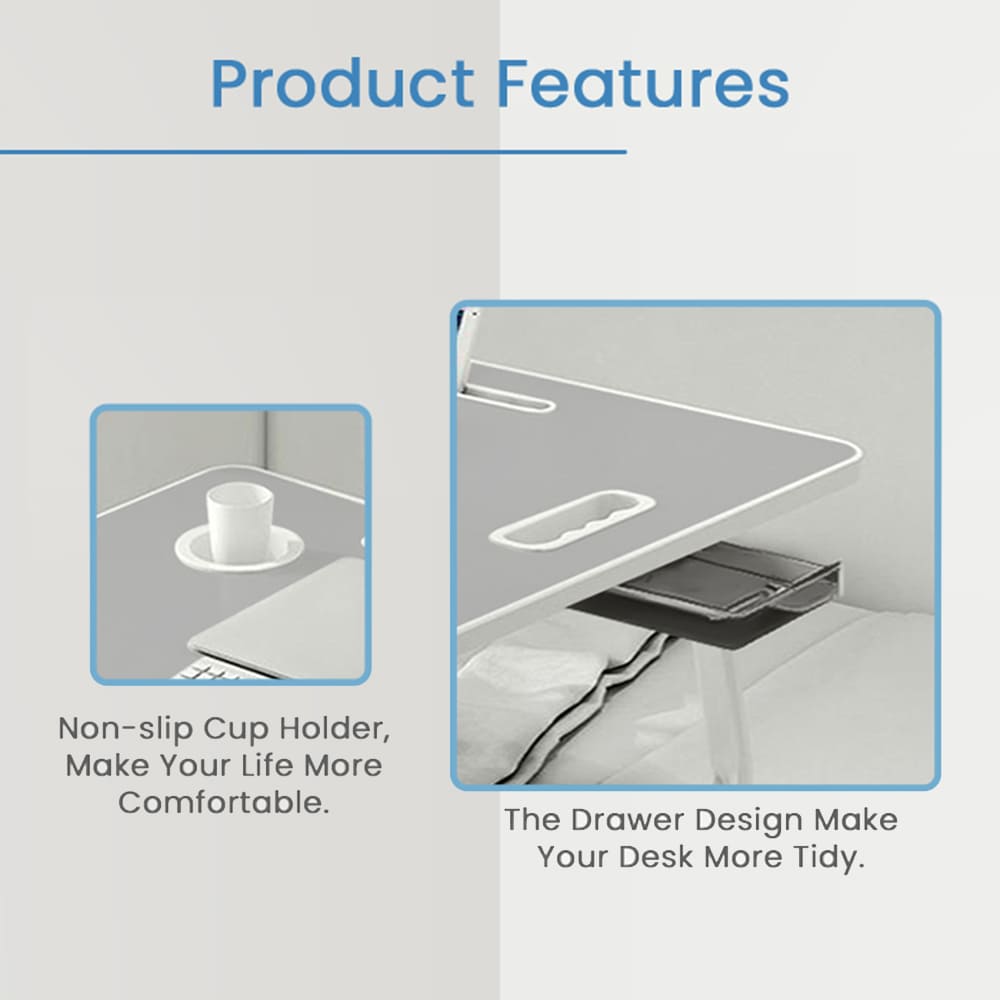 Product Features

Non-slip Cup Holder, Make Your Life More Comfortable.

The Drawer Design Make Your Desk More Tidy.